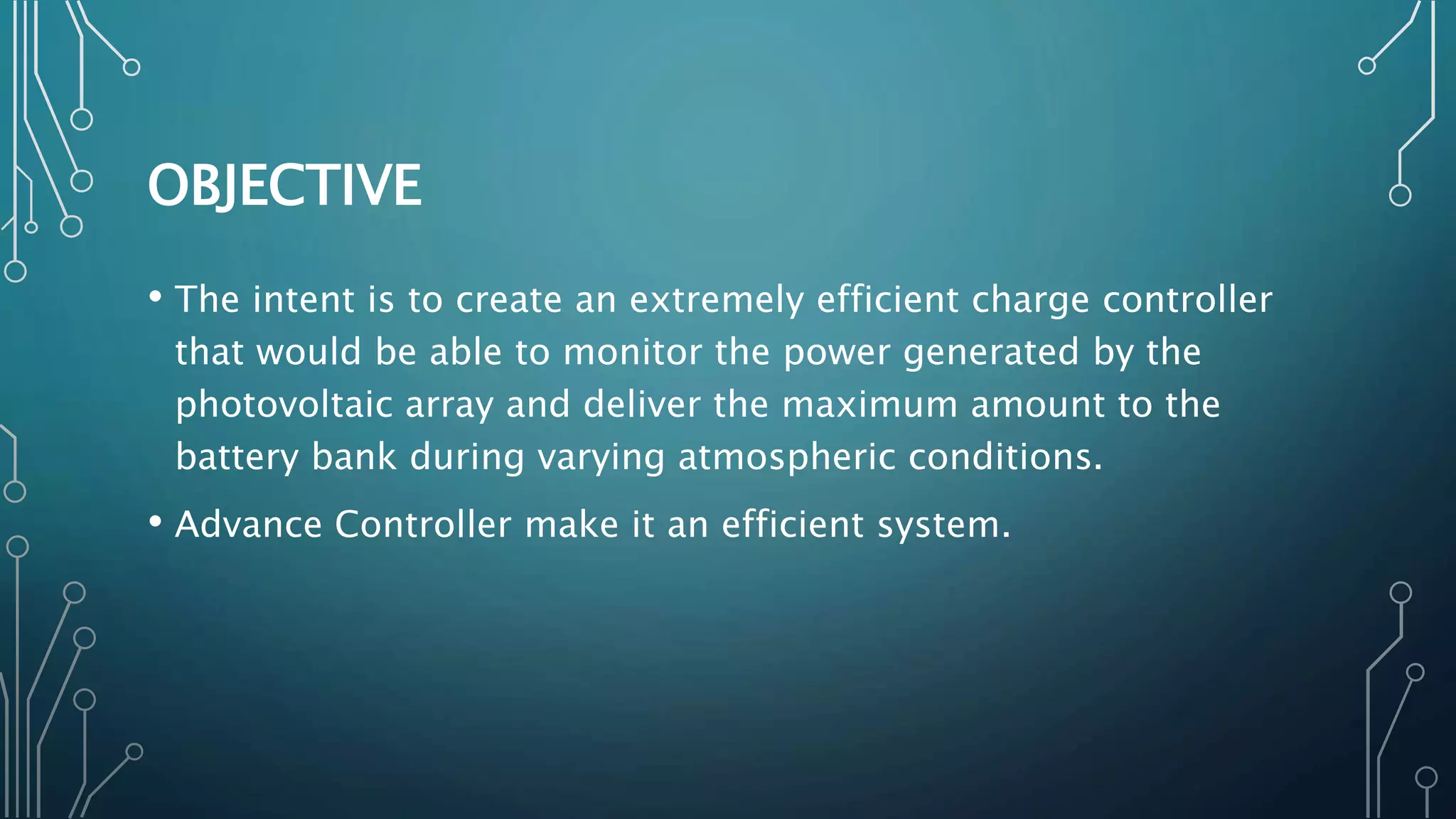 OBJECTIVE

• The intent is to create an extremely efficient charge controller that would be able to monitor the power generated by the photovoltaic array and deliver the maximum amount to the battery bank during varying atmospheric conditions.

• Advance Controller make it an efficient system.